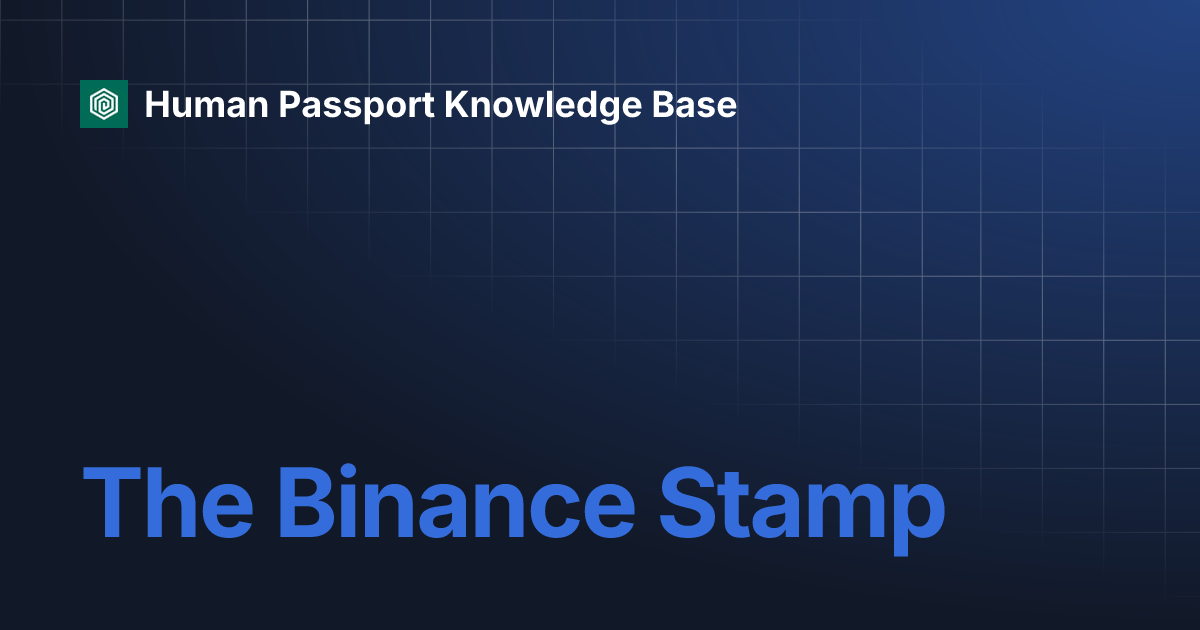 Human Passport Knowledge Base

The Binance Stamp